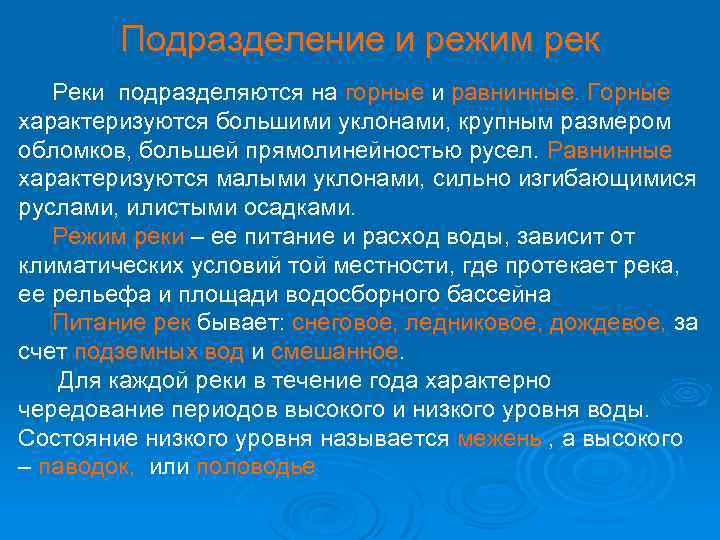 Подразделение и режим рек

Реки подразделяются на горные и равнинные. Горные характеризуются большими уклонами, крупным размером обломков, большей прямолинейностью русел. Равнинные характеризуются малыми уклонами, сильно изгибающимися руслами, илистыми осадками.

Режим реки – ее питание и расход воды, зависит от климатических условий той местности, где протекает река, ее рельефа и площади водосборного бассейна

Питание рек бывает: снеговое, ледниковое, дождевое, за счет подземных вод и смешанное.

Для каждой реки в течение года характерно чередование периодов высокого и низкого уровня воды. Состояние низкого уровня называется межень , а высокого – паводок, или половодье